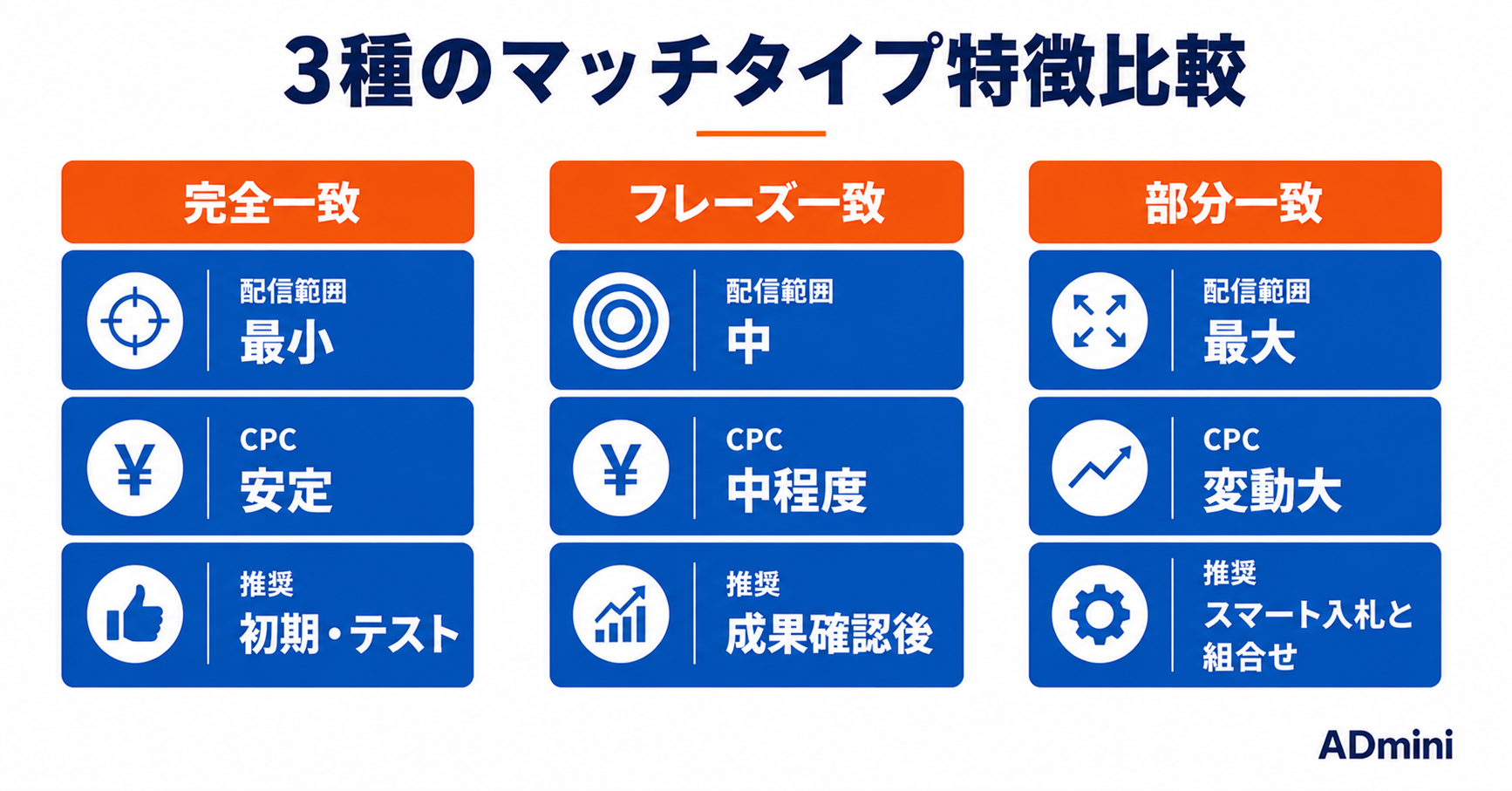 3種のマッチタイプ特徴比較

完全一致

配信範囲
最小

¥

CPC
安定

推奨
初期・テスト

フレーズ一致

配信範囲
中

¥

CPC
中程度

推奨
成果確認後

部分一致

配信範囲
最大

CPC
変動大

推奨
スマート入札と組合せ

ADmini